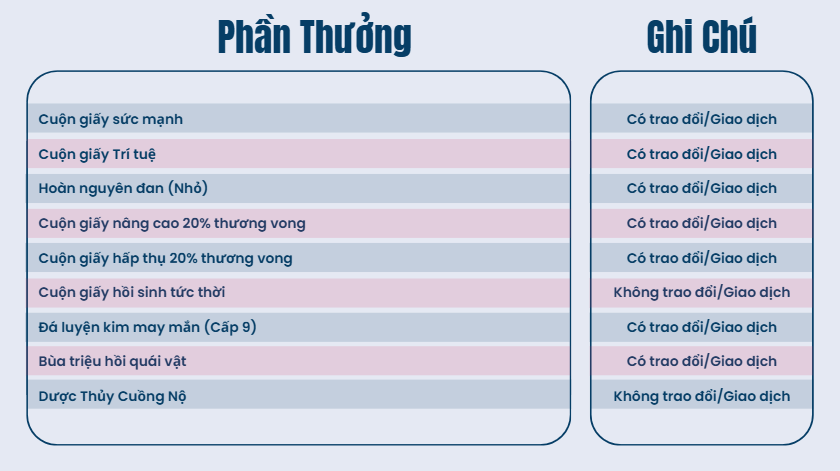 | Phần Thưởng | Ghi Chú |
|---|---|
| Cuộn giấy sức mạnh | Có trao đổi/Giao dịch |
| Cuộn giấy Trí tuệ | Có trao đổi/Giao dịch |
| Hoàn nguyên đan (Nhỏ) | Có trao đổi/Giao dịch |
| Cuộn giấy nâng cao 20% thương vong | Có trao đổi/Giao dịch |
| Cuộn giấy hấp thụ 20% thương vong | Có trao đổi/Giao dịch |
| Cuộn giấy hồi sinh tức thời | Không trao đổi/Giao dịch |
| Đá luyện kim may mắn (Cấp 9) | Có trao đổi/Giao dịch |
| Bùa triệu hồi quái vật | Có trao đổi/Giao dịch |
| Dược Thủy Cuồng Nộ | Không trao đổi/Giao dịch |